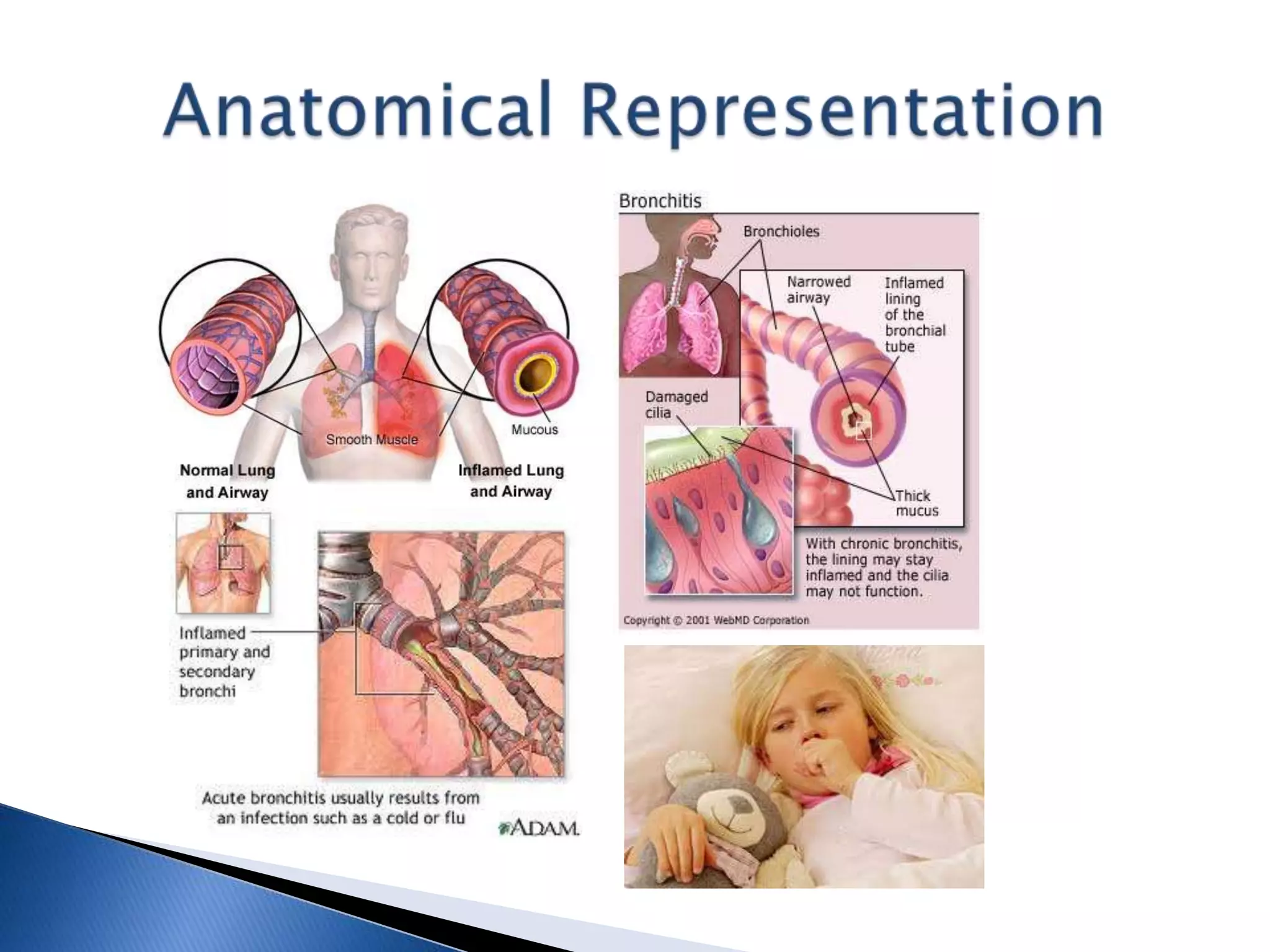 Anatomical Representation

Smooth Muscle

Mucous

Normal Lung and Airway

Inflamed Lung and Airway

Inflamed primary and secondary bronchi

Acute bronchitis usually results from an infection such as a cold or flu

ADAM.

Bronchitis

Bronchioles

Narrowed airway

Inflamed lining of the bronchial tube

Damaged cilia

Thick mucus

With chronic bronchitis, the lining may stay inflamed and the cilia may not function.

Copyright © 2001 WebMD Corporation